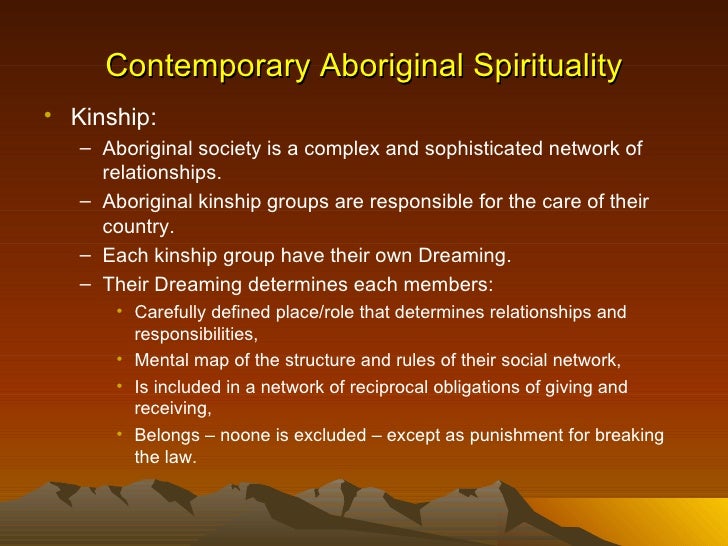 Contemporary Aboriginal Spirituality

• Kinship:
– Aboriginal society is a complex and sophisticated network of relationships.
– Aboriginal kinship groups are responsible for the care of their country.
– Each kinship group have their own Dreaming.
– Their Dreaming determines each members:
• Carefully defined place/role that determines relationships and responsibilities,
• Mental map of the structure and rules of their social network,
• Is included in a network of reciprocal obligations of giving and receiving,
• Belongs – noone is excluded – except as punishment for breaking the law.